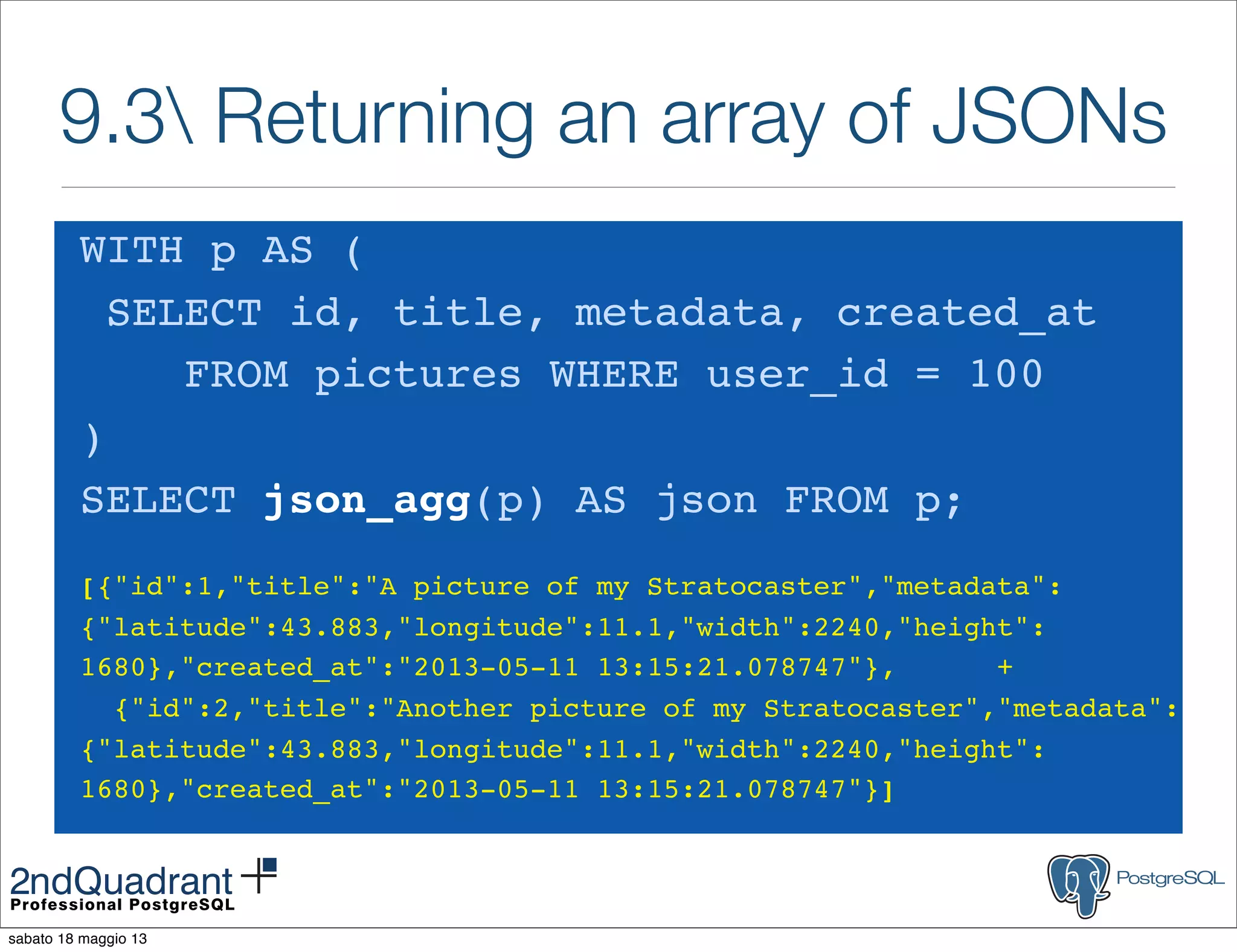 9.3\ Returning an array of JSONs

WITH p AS (
 SELECT id, title, metadata, created_at
 FROM pictures WHERE user_id = 100
)
SELECT json_agg(p) AS json FROM p;

[{"id":1,"title":"A picture of my Stratocaster","metadata":
{"latitude":43.883,"longitude":11.1,"width":2240,"height":
1680},"created_at":"2013-05-11 13:15:21.078747"}, +
 {"id":2,"title":"Another picture of my Stratocaster","metadata":
{"latitude":43.883,"longitude":11.1,"width":2240,"height":
1680},"created_at":"2013-05-11 13:15:21.078747"}]

2ndQuadrant
Professional PostgreSQL

PostgreSQL

sabato 18 maggio 13